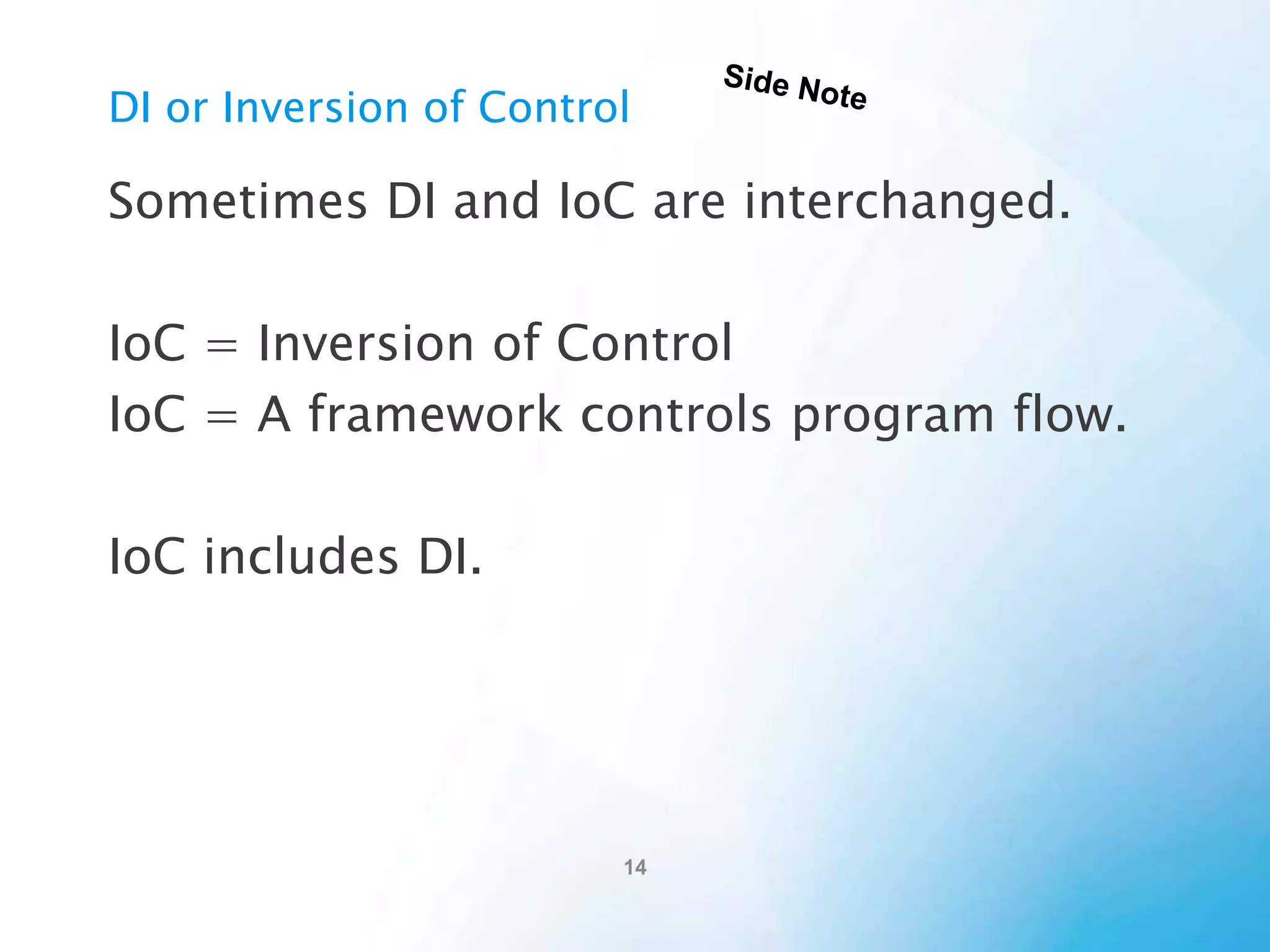 DI or Inversion of Control

Side Note

Sometimes DI and IoC are interchanged.

IoC = Inversion of Control
IoC = A framework controls program flow.

IoC includes DI.

14